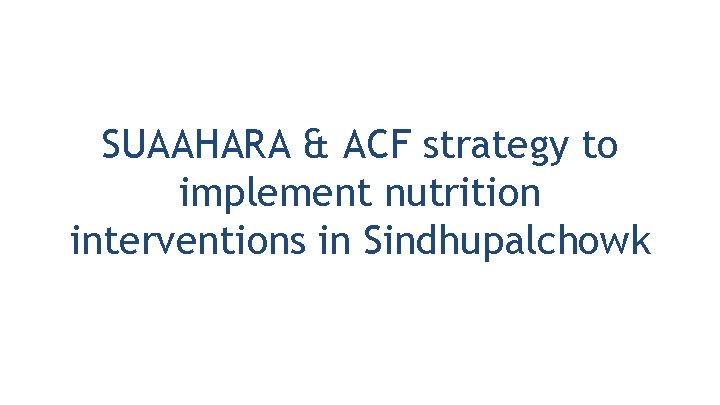 SUAAHARA & ACF strategy to implement nutrition interventions in Sindhupalchowk